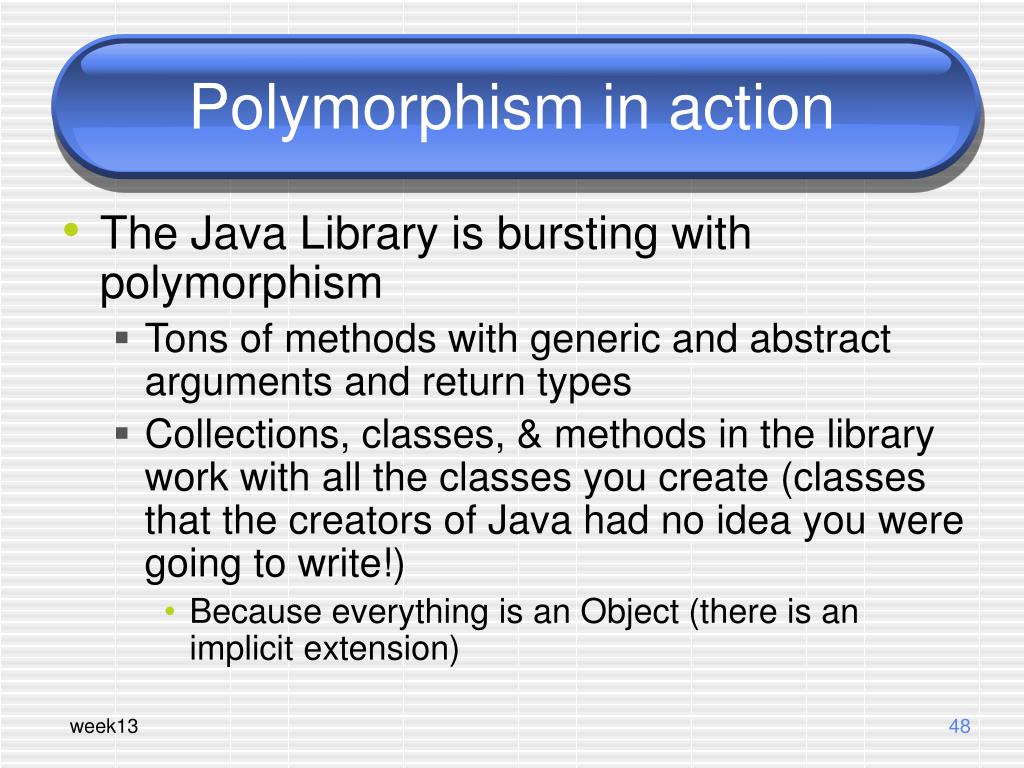 Polymorphism in action

• The Java Library is bursting with polymorphism
  ▪ Tons of methods with generic and abstract arguments and return types
  ▪ Collections, classes, & methods in the library work with all the classes you create (classes that the creators of Java had no idea you were going to write!)
    • Because everything is an Object (there is an implicit extension)

week13

48